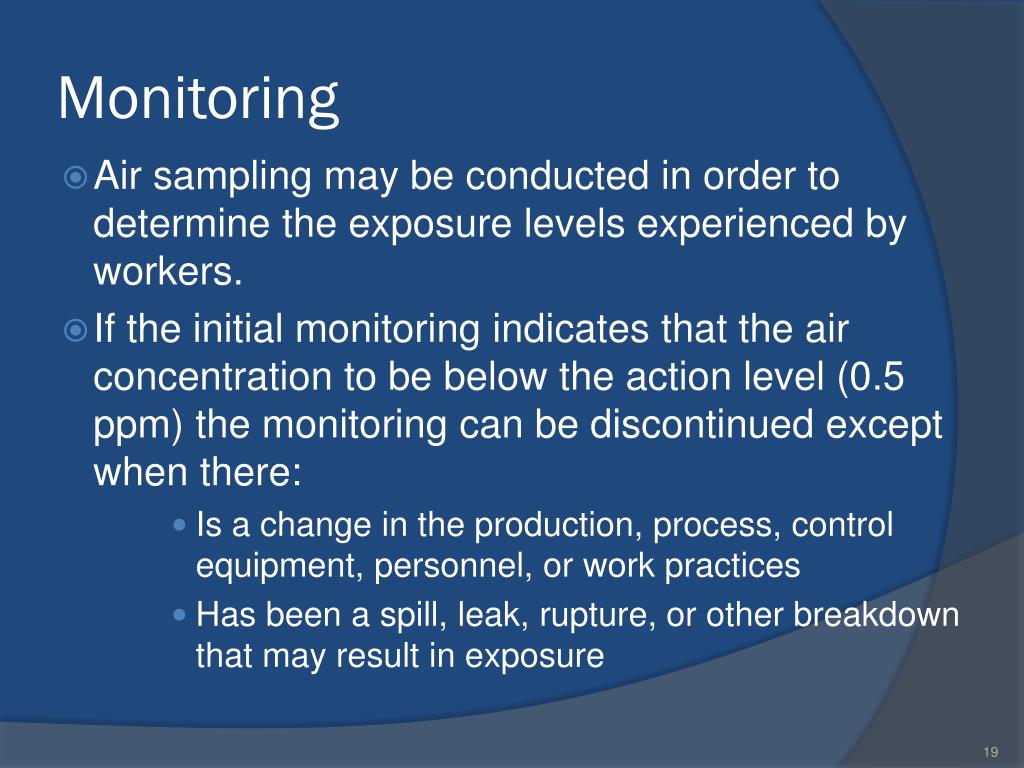 Monitoring

Air sampling may be conducted in order to determine the exposure levels experienced by workers.

If the initial monitoring indicates that the air concentration to be below the action level (0.5 ppm) the monitoring can be discontinued except when there:

Is a change in the production, process, control equipment, personnel, or work practices

Has been a spill, leak, rupture, or other breakdown that may result in exposure

19